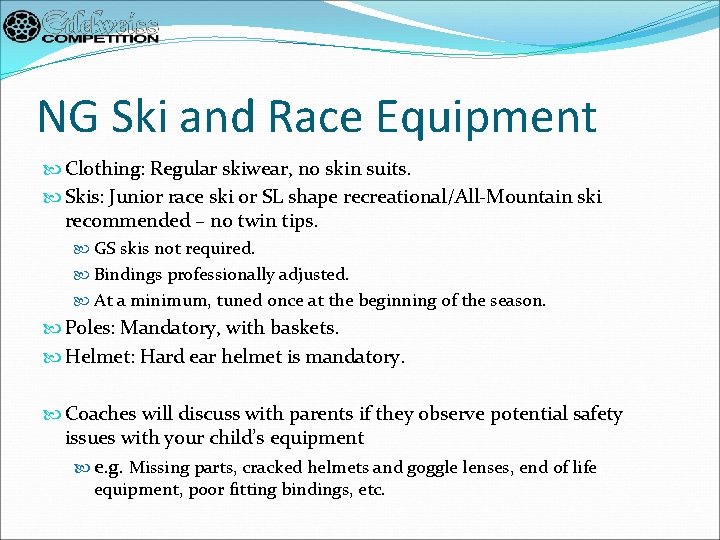 Edelweiss COMPETITION

NG Ski and Race Equipment

Clothing: Regular skiwear, no skin suits.

Skis: Junior race ski or SL shape recreational/All-Mountain ski recommended – no twin tips.

GS skis not required.

Bindings professionally adjusted.

At a minimum, tuned once at the beginning of the season.

Poles: Mandatory, with baskets.

Helmet: Hard ear helmet is mandatory.

Coaches will discuss with parents if they observe potential safety issues with your child's equipment

e.g. Missing parts, cracked helmets and goggle lenses, end of life equipment, poor fitting bindings, etc.